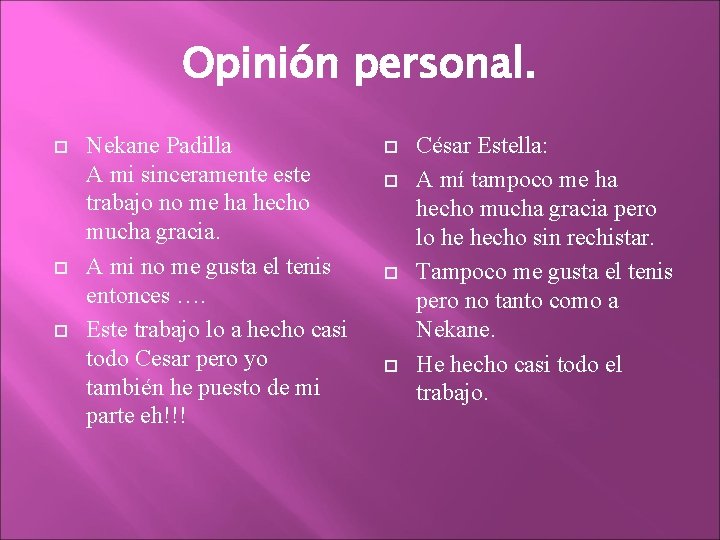 Opinión personal.

Nekane Padilla
A mi sinceramente este trabajo no me ha hecho mucha gracia.

A mi no me gusta el tenis entonces ….

Este trabajo lo a hecho casi todo Cesar pero yo también he puesto de mi parte eh!!!

César Estella:

A mí tampoco me ha hecho mucha gracia pero lo he hecho sin rechistar.

Tampoco me gusta el tenis pero no tanto como a Nekane.

He hecho casi todo el trabajo.